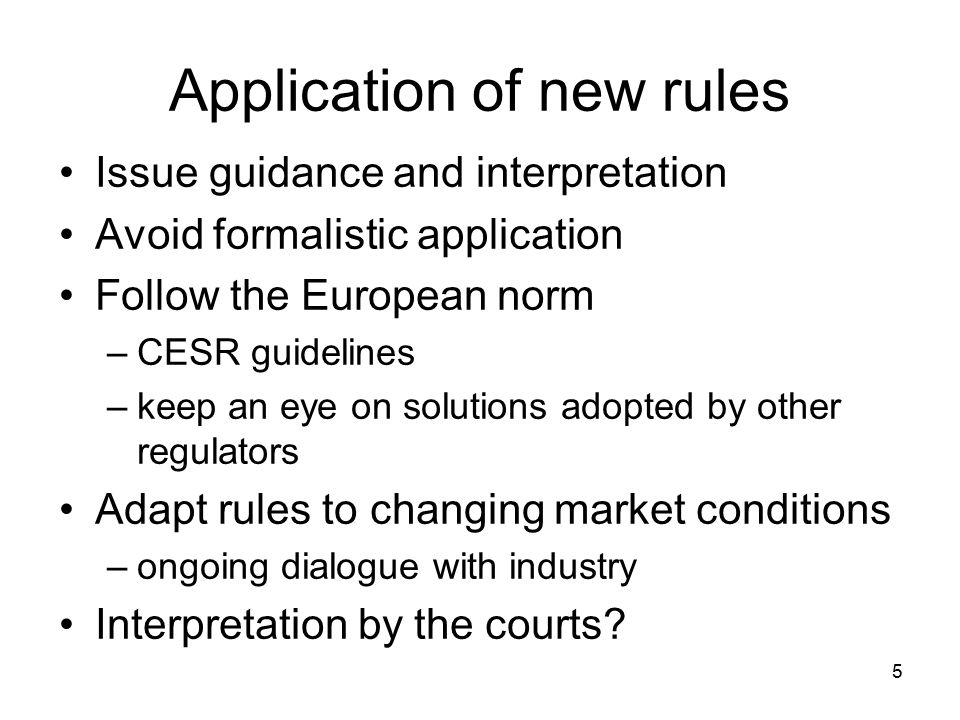 Application of new rules

• Issue guidance and interpretation
• Avoid formalistic application
• Follow the European norm
– CESR guidelines
– keep an eye on solutions adopted by other regulators
• Adapt rules to changing market conditions
– ongoing dialogue with industry
• Interpretation by the courts?

5